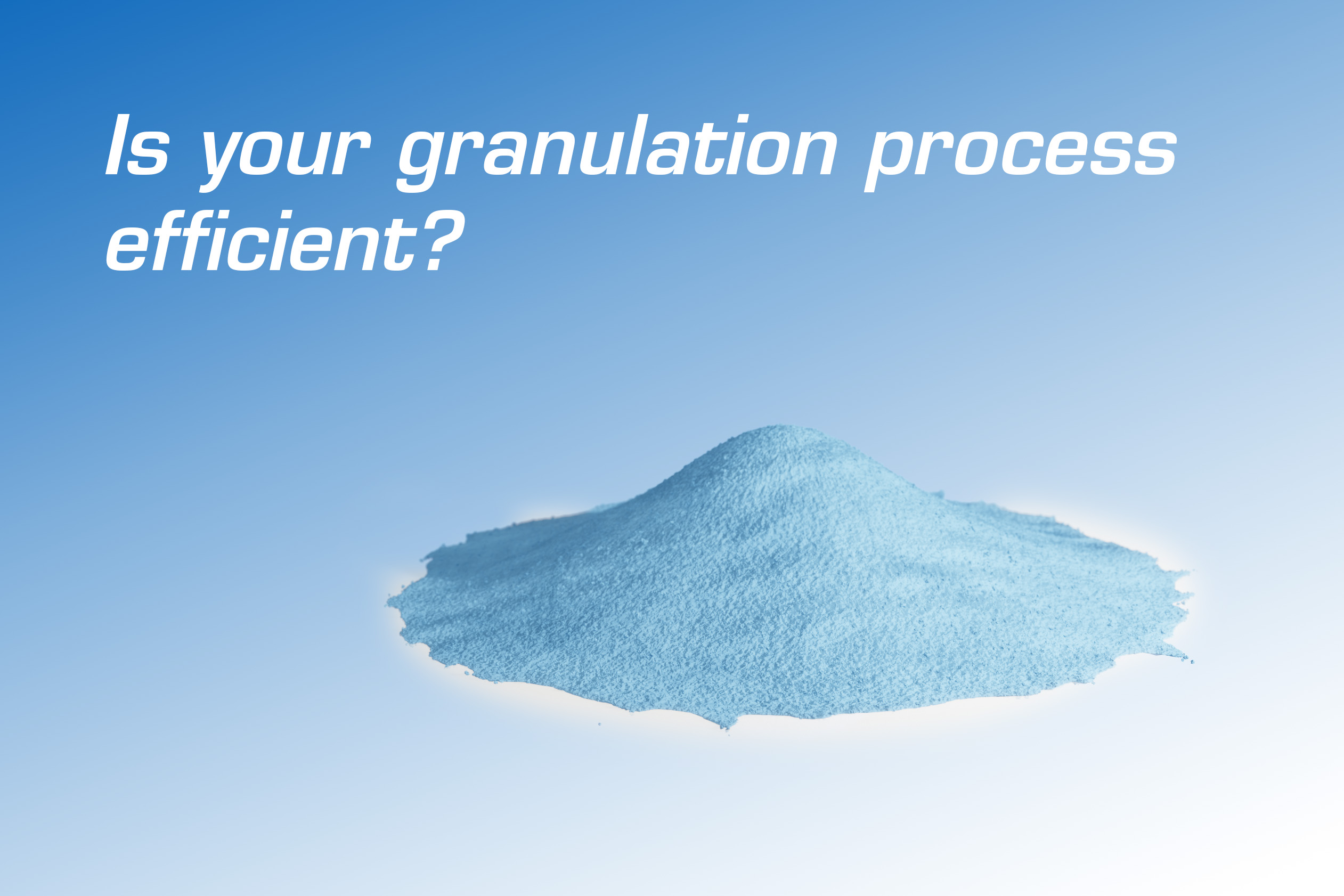 Is your granulation process efficient?